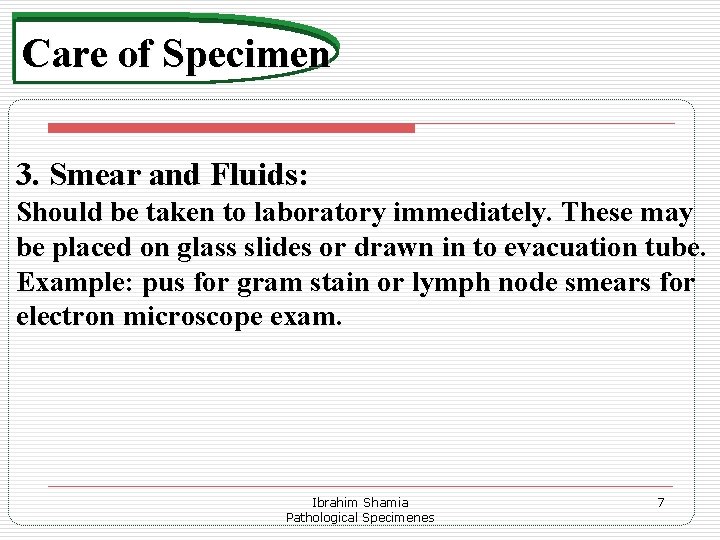 Care of Specimen

3. Smear and Fluids:
Should be taken to laboratory immediately. These may be placed on glass slides or drawn in to evacuation tube. Example: pus for gram stain or lymph node smears for electron microscope exam.

Ibrahim Shamia
Pathological Specimenes

7